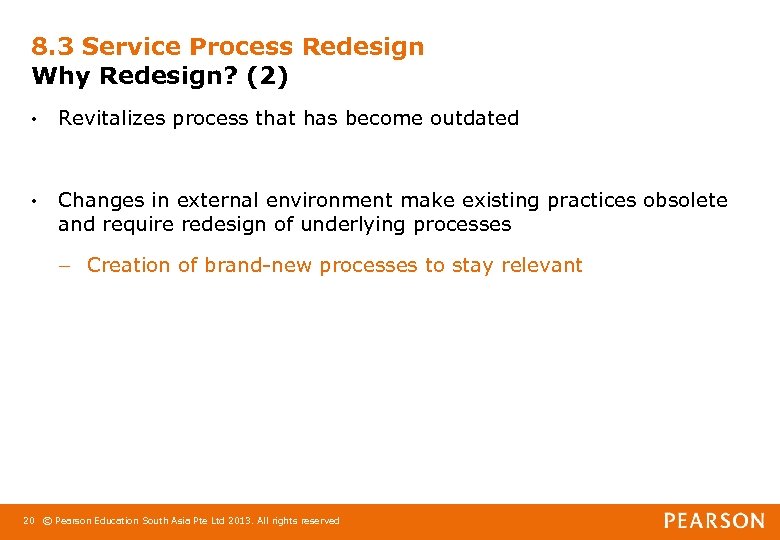 8.3 Service Process Redesign
Why Redesign? (2)

• Revitalizes process that has become outdated

• Changes in external environment make existing practices obsolete and require redesign of underlying processes

– Creation of brand-new processes to stay relevant

20 © Pearson Education South Asia Pte Ltd 2013. All rights reserved

PEARSON